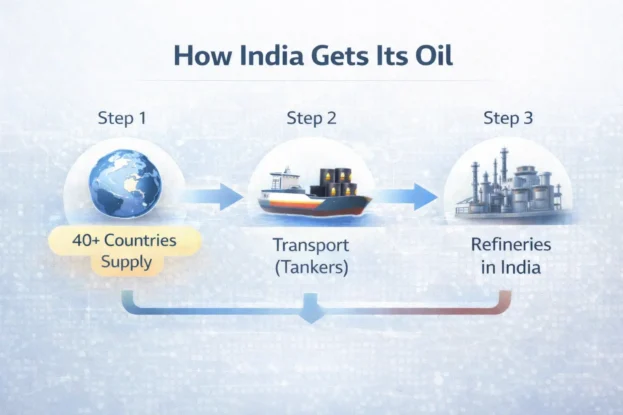 How India Gets Its Oil

Step 1

40+ Countries Supply

Step 2

Transport (Tankers)

Step 3

Refineries in India